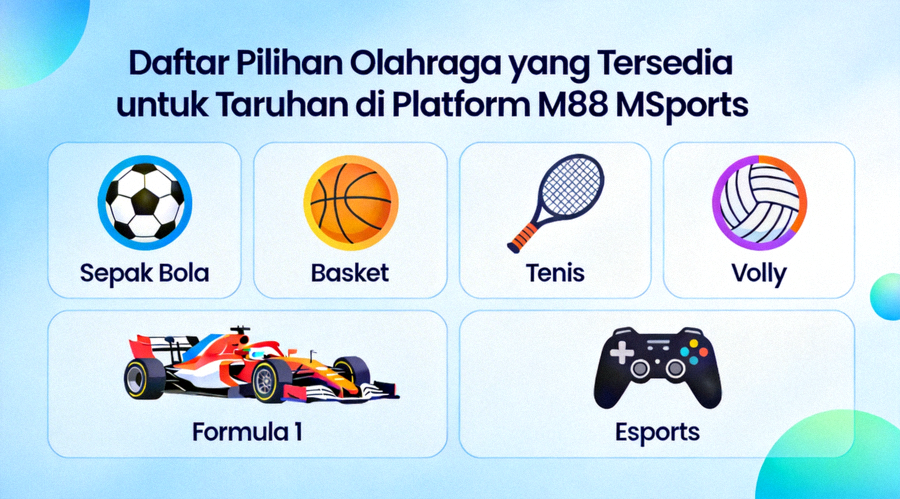 Daftar Pilihan Olahraga yang Tersedia untuk Taruhan di Platform M88 MSports

Sepak Bola

Basket

Tenis

Volly

Formula 1

Esports